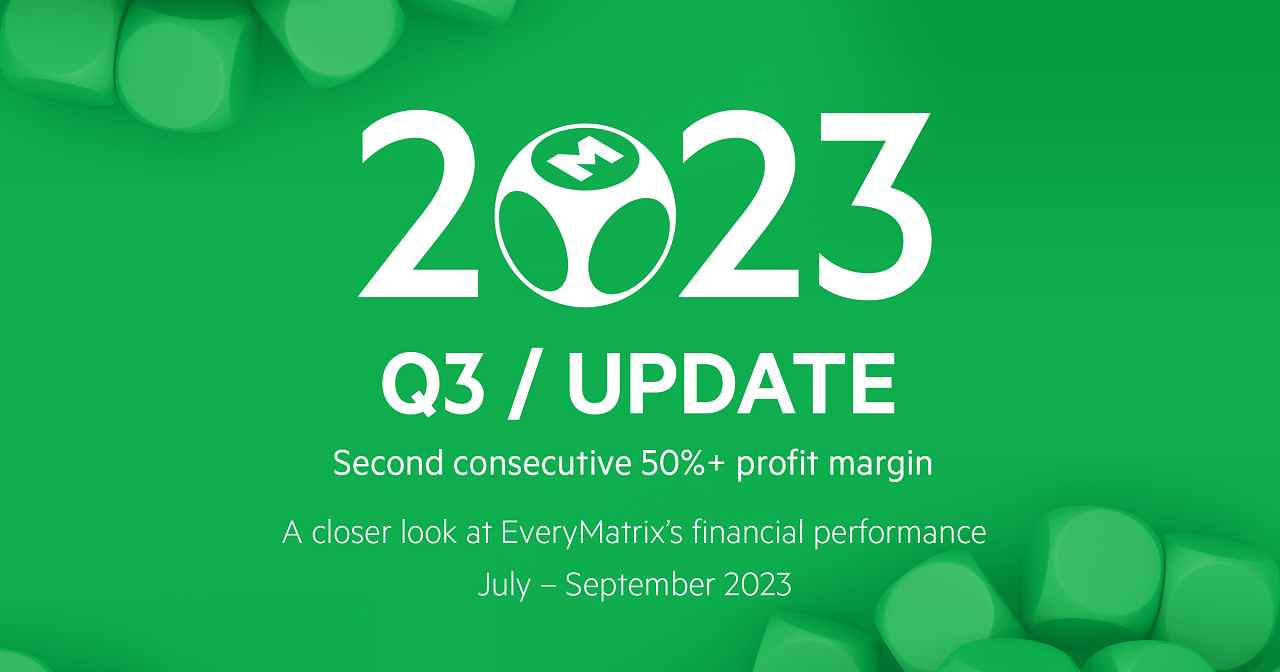 2023

Q3 / UPDATE

Second consecutive 50%+ profit margin

A closer look at EveryMatrix's financial performance

July – September 2023